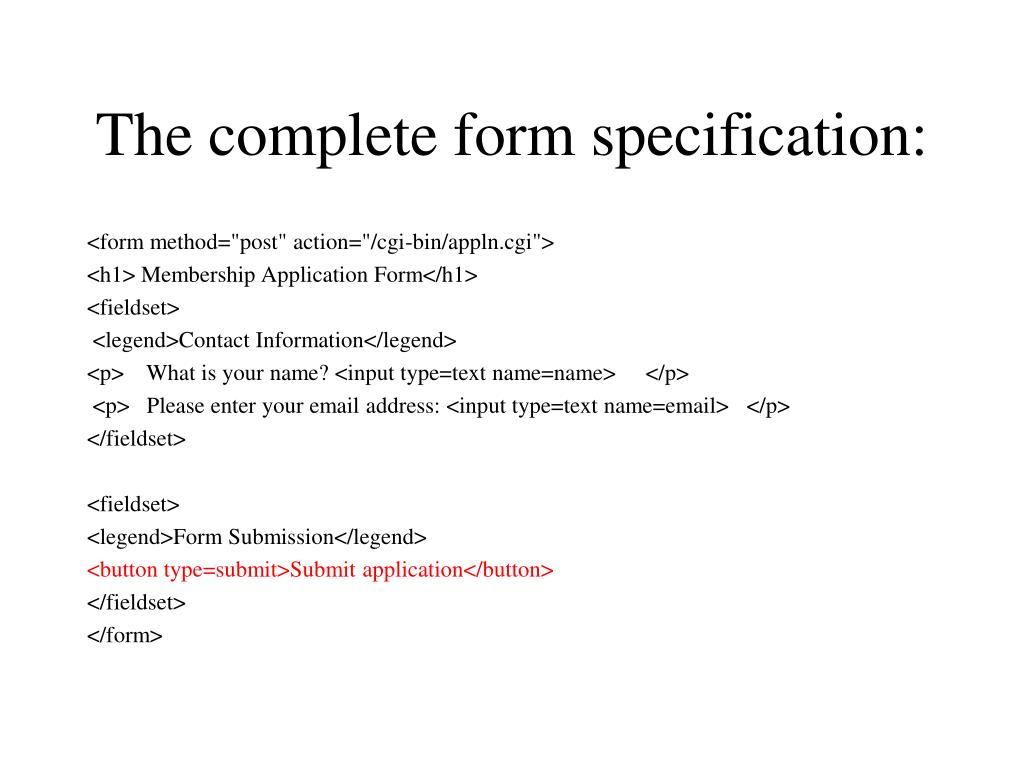 The complete form specification:

<form method="post" action="/cgi-bin/appln.cgi">
<h1> Membership Application Form</h1>
<fieldset>
<legend>Contact Information</legend>
<p> What is your name? <input type=text name=name> </p>
<p> Please enter your email address: <input type=text name=email> </p>
</fieldset>

<fieldset>
<legend>Form Submission</legend>
<button type=submit>Submit application</button>
</fieldset>
</form>